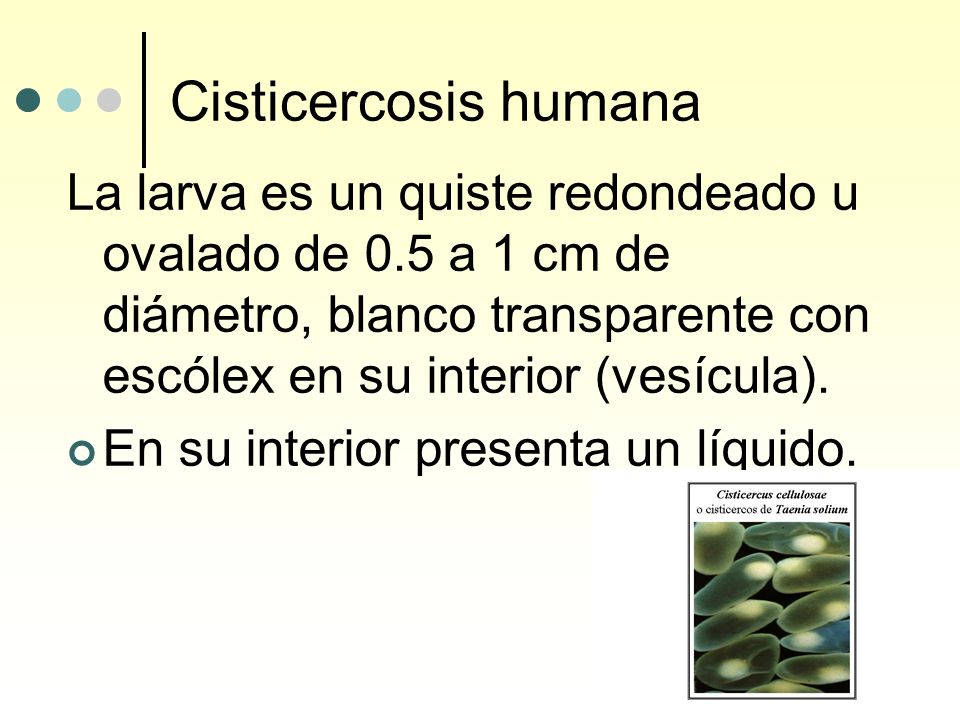 Cisticercosis humana

La larva es un quiste redondeado u ovalado de 0.5 a 1 cm de diámetro, blanco transparente con escólex en su interior (vesícula).

En su interior presenta un líquido.

Cisticercus cellulosae
o cisticercos de Taenia solium